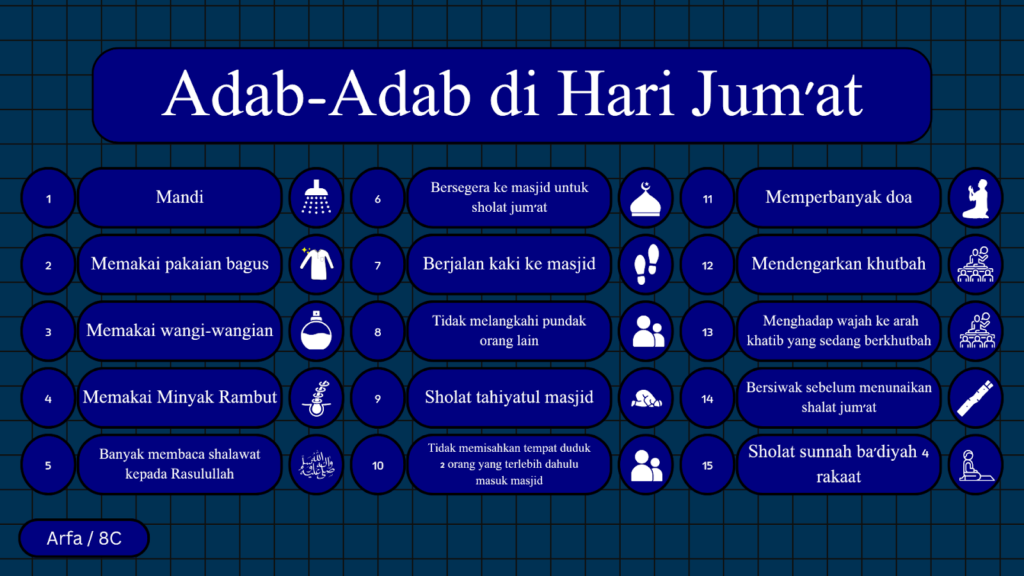 Adab-Adab di Hari Jum'at

1 Mandi

2 Memakai pakaian bagus

3 Memakai wangi-wangian

4 Memakai Minyak Rambut

5 Banyak membaca shalawat kepada Rasulullah

6 Bersegera ke masjid untuk sholat jum'at

7 Berjalan kaki ke masjid

8 Tidak melangkahi pundak orang lain

9 Sholat tahiyatul masjid

10 Tidak memisahkan tempat duduk 2 orang yang terlebih dahulu masuk masjid

11 Memperbanyak doa

12 Mendengarkan khutbah

13 Menghadap wajah ke arah khatib yang sedang berkhutbah

14 Bersiwak sebelum menunaikan shalat jum'at

15 Sholat sunnah ba'diyah 4 rakaat

Arfa / 8C